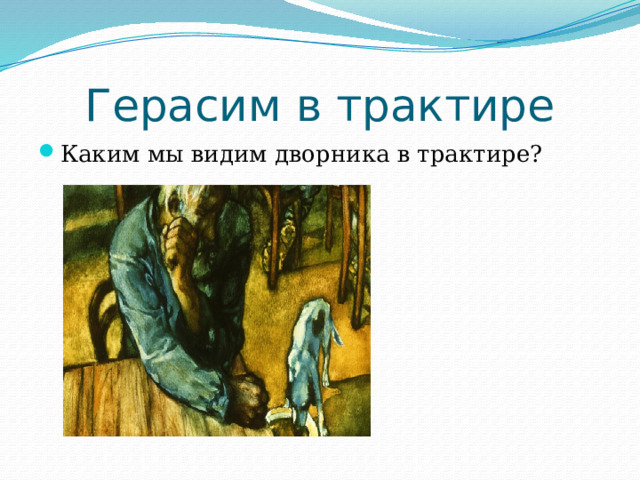 Герасим в трактире

Каким мы видим дворника в трактире?